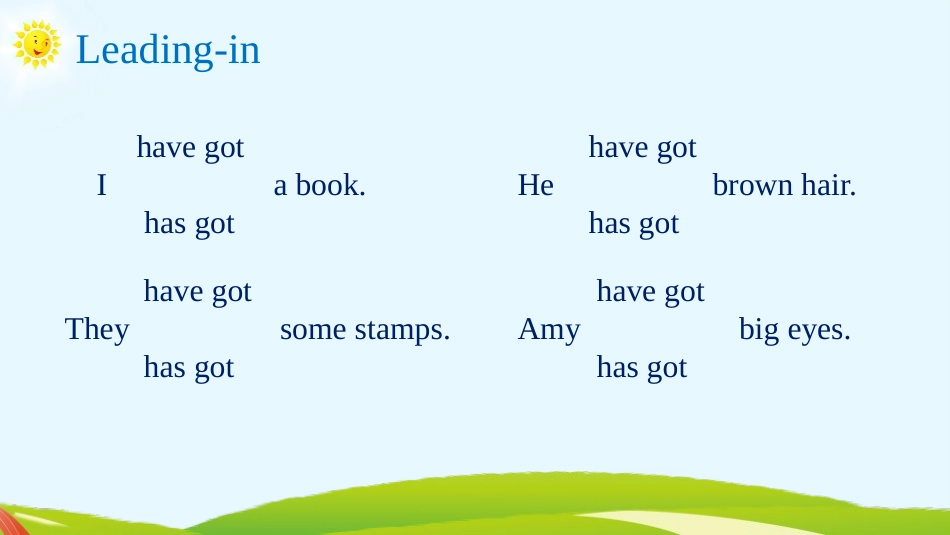 Leading-in

have got
I a book.
has got

have got
He brown hair.
has got

have got
They some stamps.
has got

have got
Amy big eyes.
has got